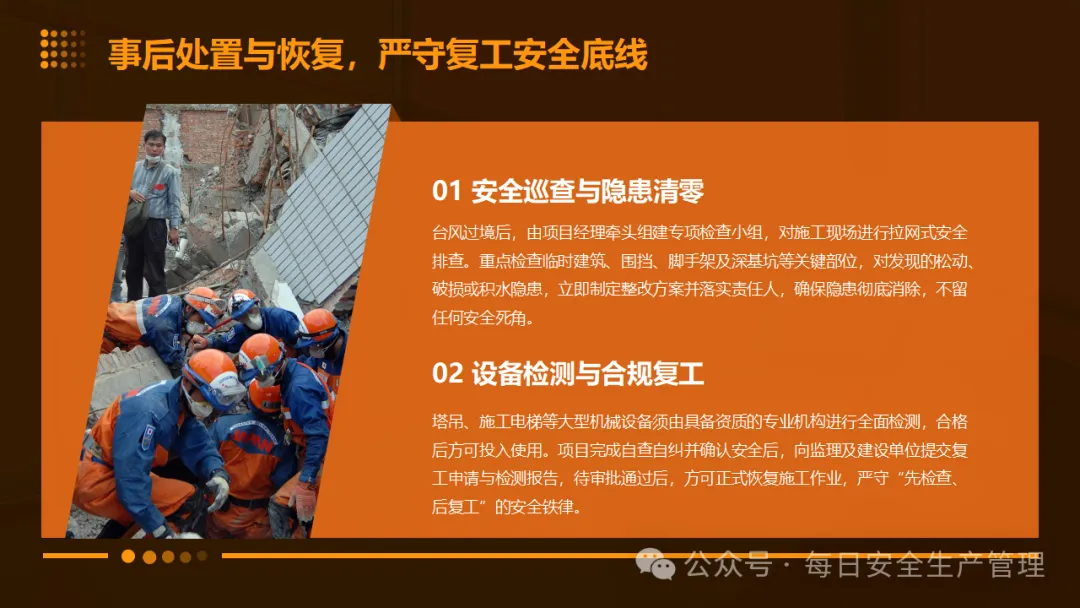 事后处置与恢复，严守复工安全底线

01 安全巡查与隐患清零

台风过境后，由项目经理牵头组建专项检查小组，对施工现场进行拉网式安全排查。重点检查临时建筑、围挡、脚手架及深基坑等关键部位，对发现的松动、破损或积水隐患，立即制定整改方案并落实责任人，确保隐患彻底消除，不留任何安全死角。

02 设备检测与合规复工

塔吊、施工电梯等大型机械设备须由具备资质的专业机构进行全面检测，合格后方可投入使用。项目完成自查自纠并确认安全后，向监理及建设单位提交复工申请与检测报告，待审批通过后，方可正式恢复施工作业，严守“先检查、后复工”的安全铁律。

公众号 · 每日安全生产管理